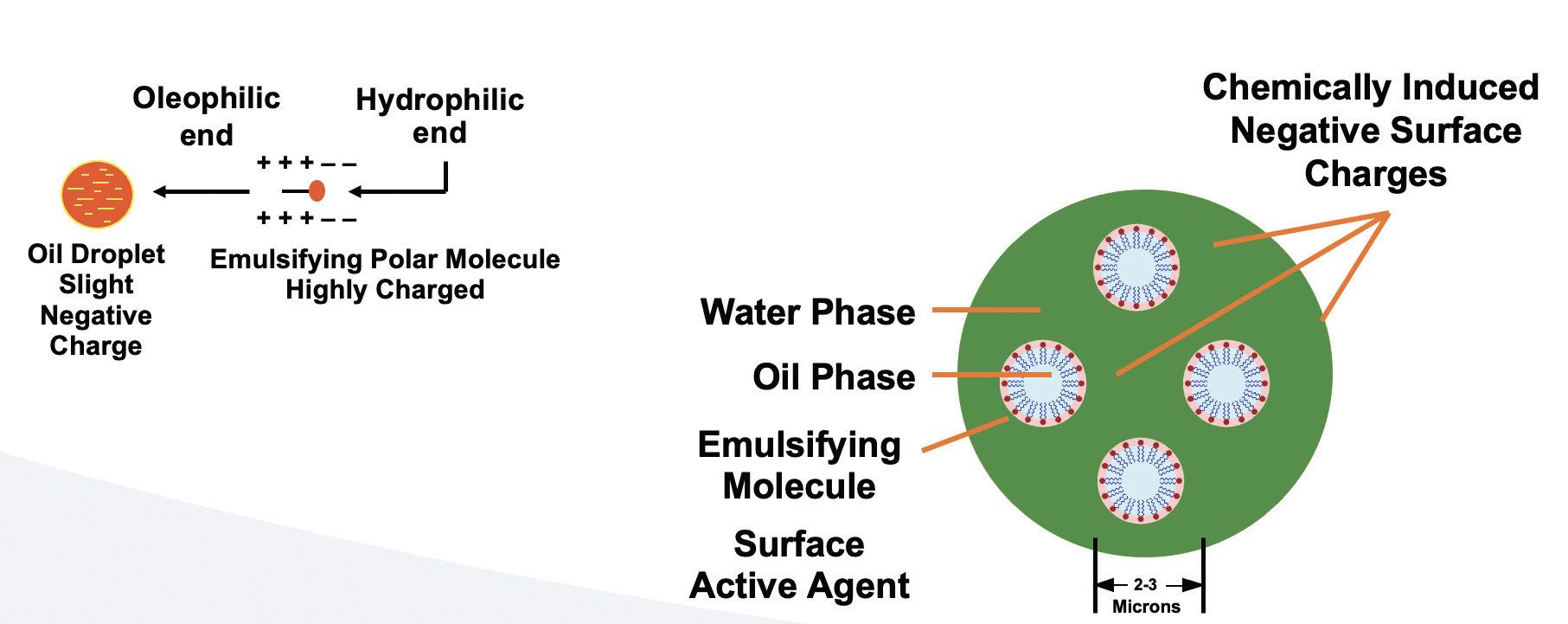 Oleophilic end

Hydrophilic end

+ + + – –

+ + + – –

Oil Droplet Slight Negative Charge

Emulsifying Polar Molecule Highly Charged

Chemically Induced Negative Surface Charges

Water Phase

Oil Phase

Emulsifying Molecule

Surface Active Agent

2-3 Microns